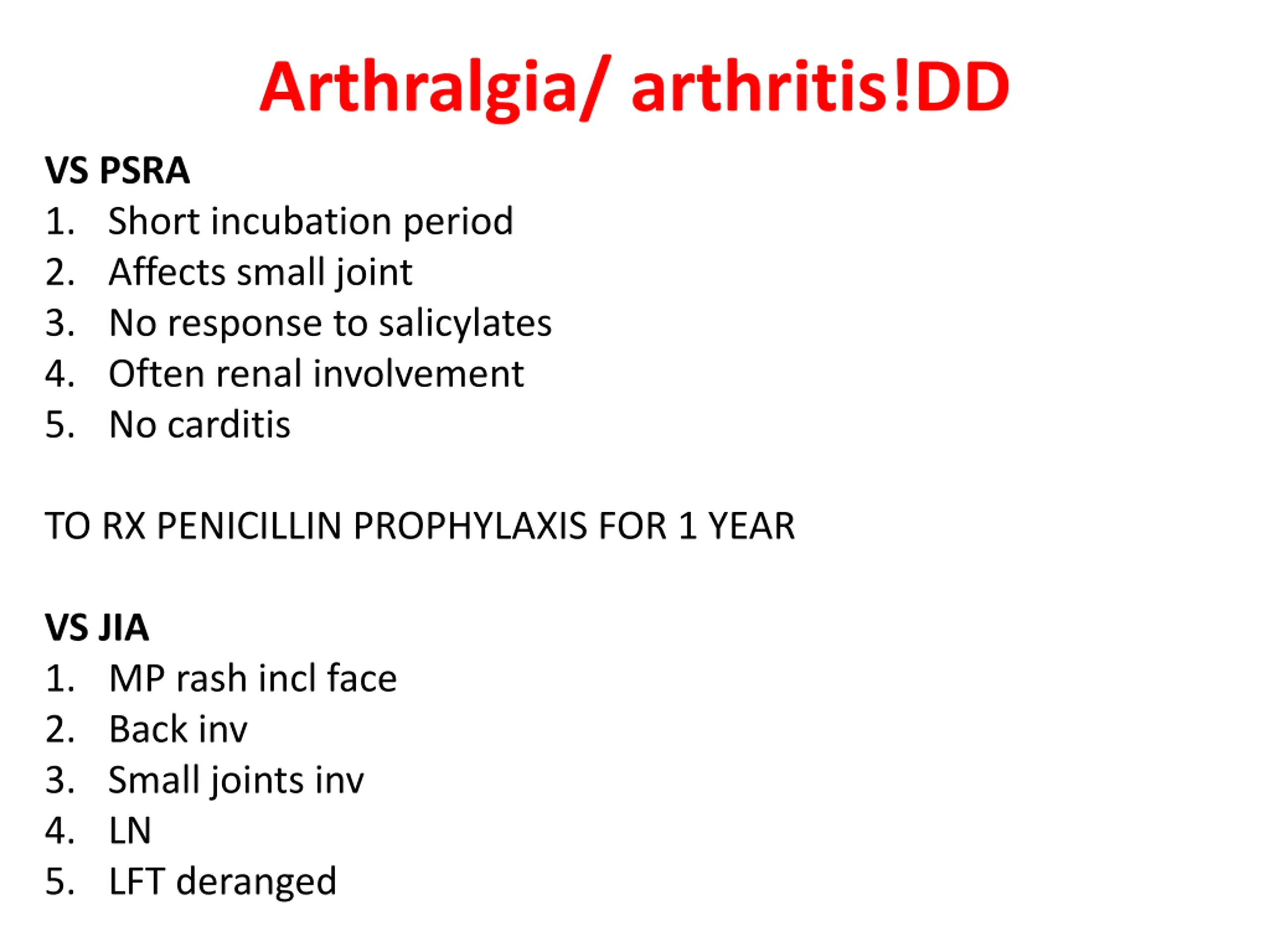 Arthralgia/ arthritis!DD

VS PSRA
1. Short incubation period
2. Affects small joint
3. No response to salicylates
4. Often renal involvement
5. No carditis

TO RX PENICILLIN PROPHYLAXIS FOR 1 YEAR

VS JIA
1. MP rash incl face
2. Back inv
3. Small joints inv
4. LN
5. LFT deranged